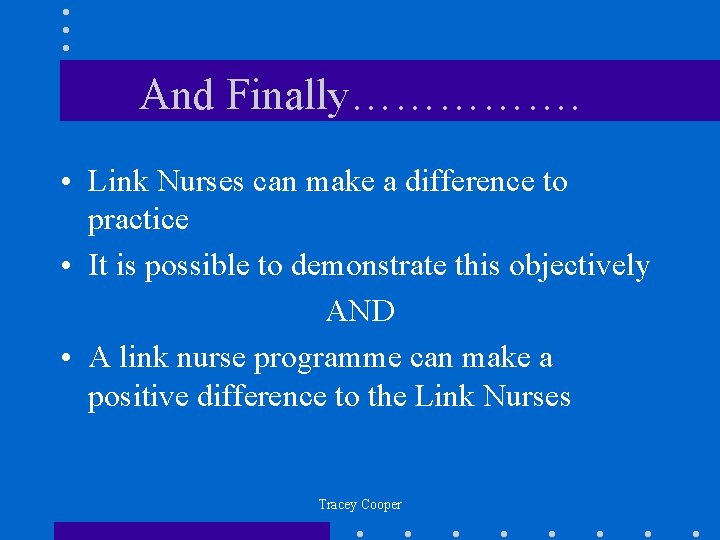 And Finally…………….

• Link Nurses can make a difference to practice
• It is possible to demonstrate this objectively

AND

• A link nurse programme can make a positive difference to the Link Nurses

Tracey Cooper